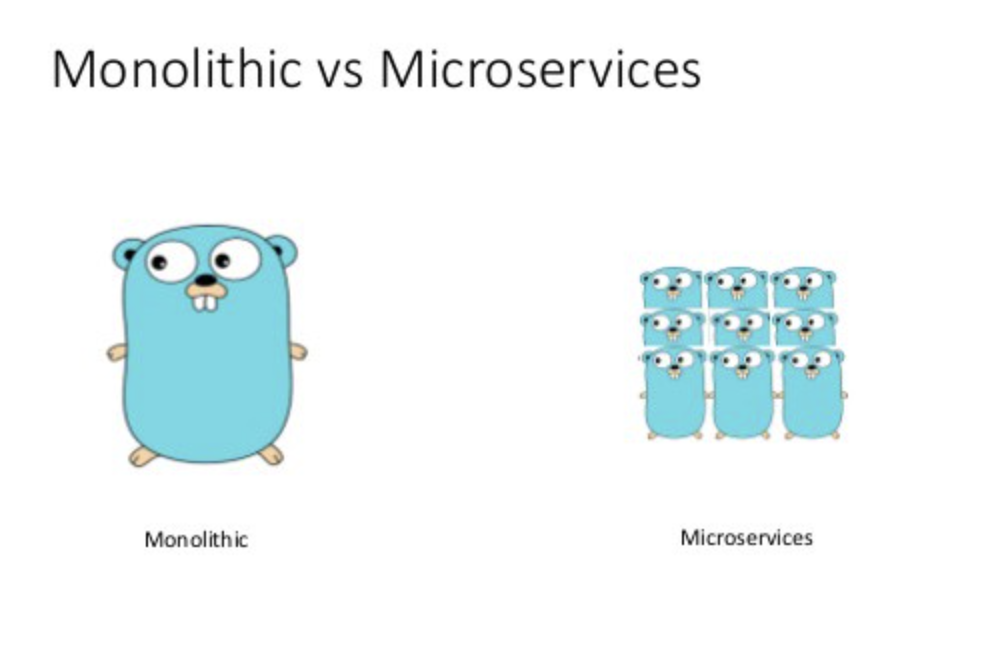 Monolithic vs Microservices

Monolithic

Microservices